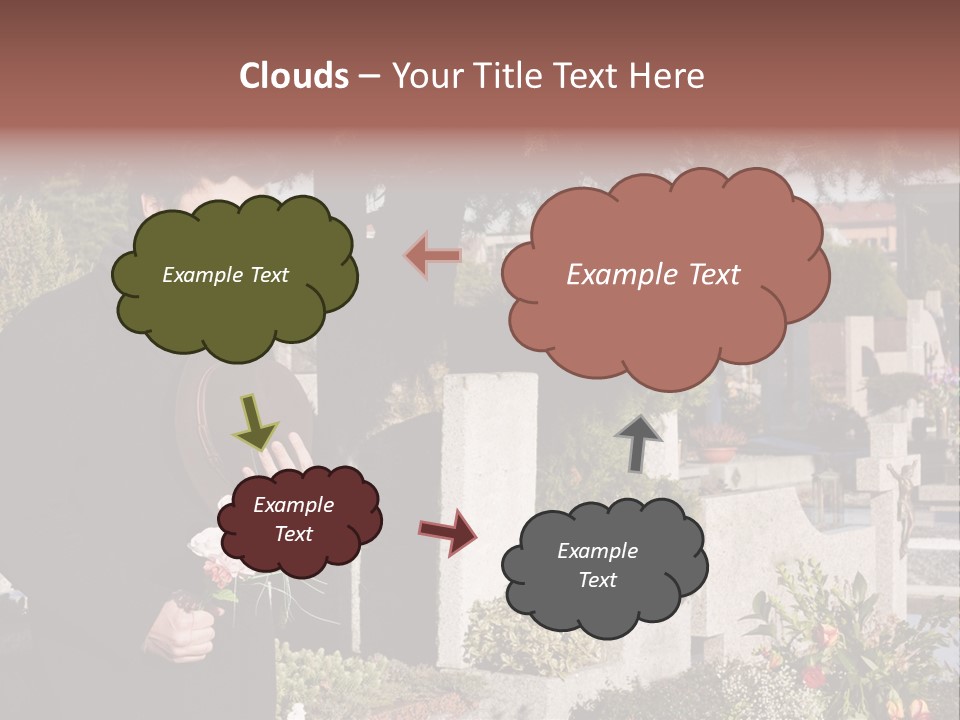 Clouds – Your Title Text Here

Example Text

Example Text

Example Text

Example Text